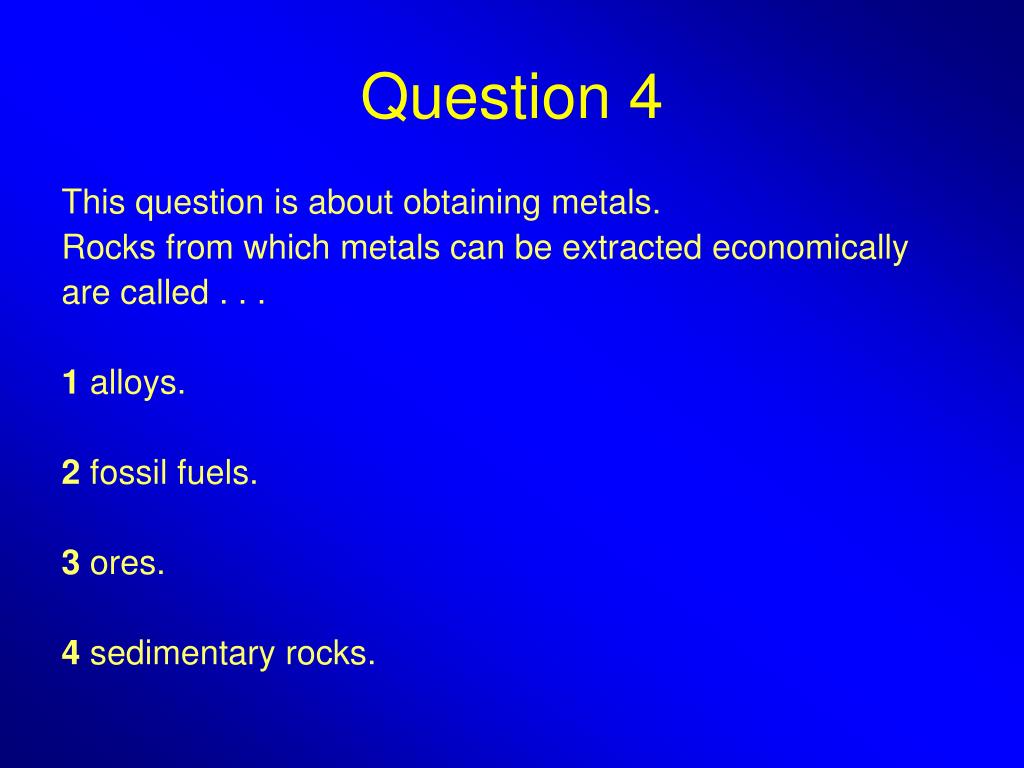 Question 4

This question is about obtaining metals.
Rocks from which metals can be extracted economically are called . . .

1 alloys.

2 fossil fuels.

3 ores.

4 sedimentary rocks.